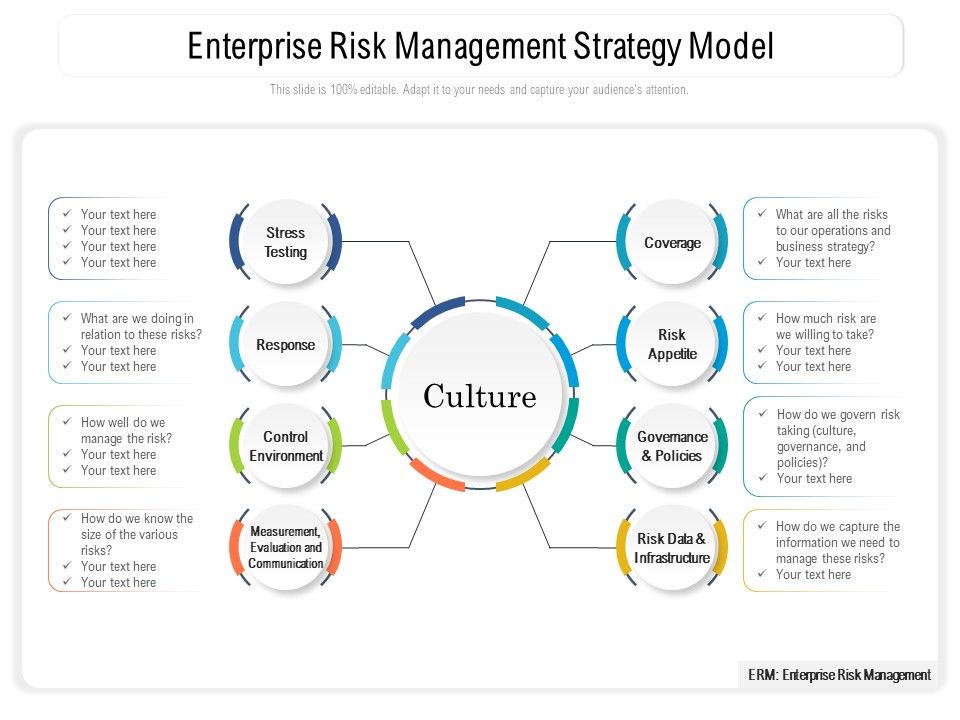 Enterprise Risk Management Strategy Model

This slide is 100% editable. Adapt it to your needs and capture your audience's attention.

✓ Your text here
✓ Your text here
✓ Your text here
✓ Your text here

Stress Testing

✓ What are we doing in relation to these risks?
✓ Your text here
✓ Your text here

Response

✓ How well do we manage the risk?
✓ Your text here
✓ Your text here

Control Environment

✓ How do we know the size of the various risks?
✓ Your text here
✓ Your text here

Measurement, Evaluation and Communication

Culture

Coverage

✓ What are all the risks to our operations and business strategy?
✓ Your text here

Risk Appetite

✓ How much risk are we willing to take?
✓ Your text here
✓ Your text here

Governance & Policies

✓ How do we govern risk taking (culture, governance, and policies)?
✓ Your text here

Risk Data & Infrastructure

✓ How do we capture the information we need to manage these risks?
✓ Your text here

ERM: Enterprise Risk Management